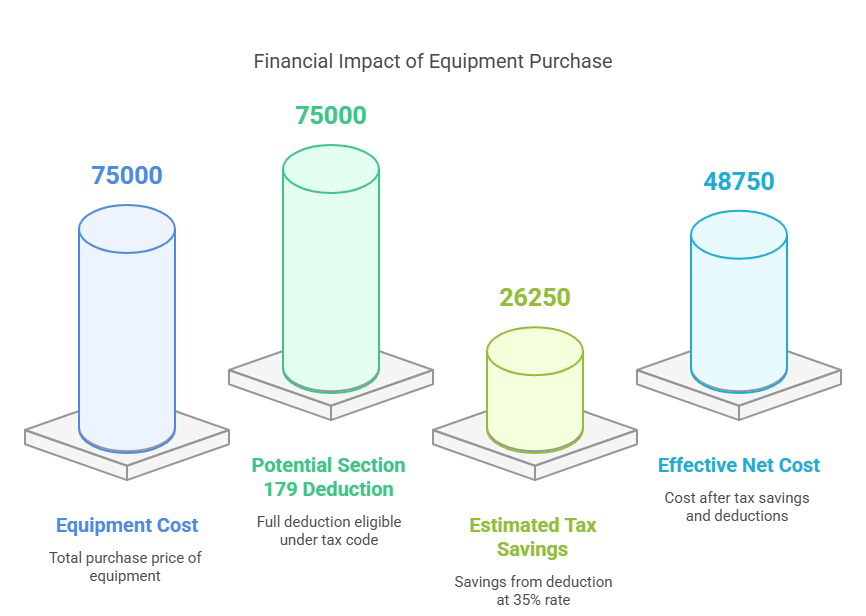 Financial Impact of Equipment Purchase

75000

Equipment Cost

Total purchase price of equipment

75000

Potential Section 179 Deduction

Full deduction eligible under tax code

26250

Estimated Tax Savings

Savings from deduction at 35% rate

48750

Effective Net Cost

Cost after tax savings and deductions